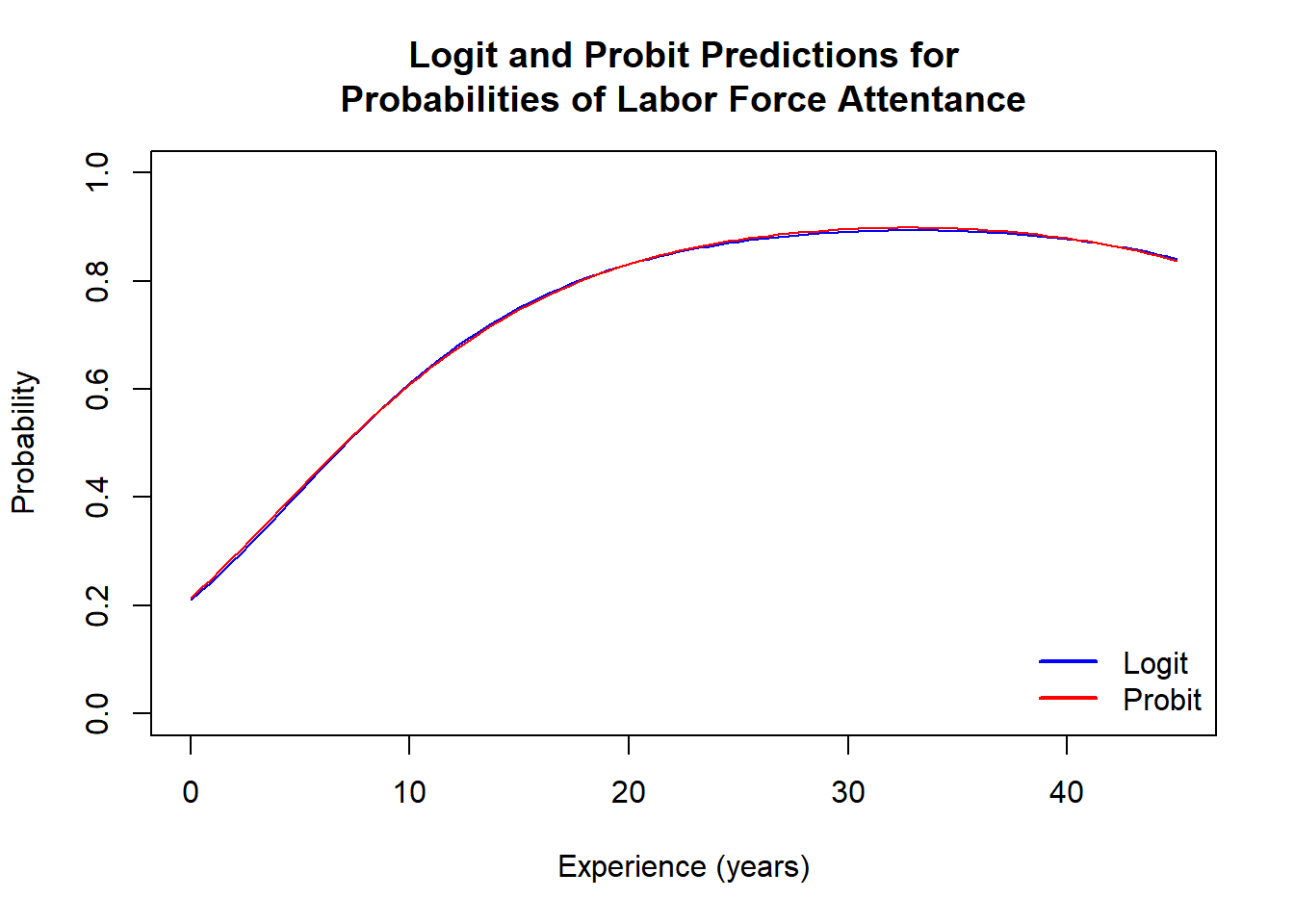 Logit and Probit Predictions for
Probabilities of Labor Force Attentance

Probability

1.0
0.8
0.6
0.4
0.2
0.0

Logit
Probit

0
10
20
30
40

Experience (years)